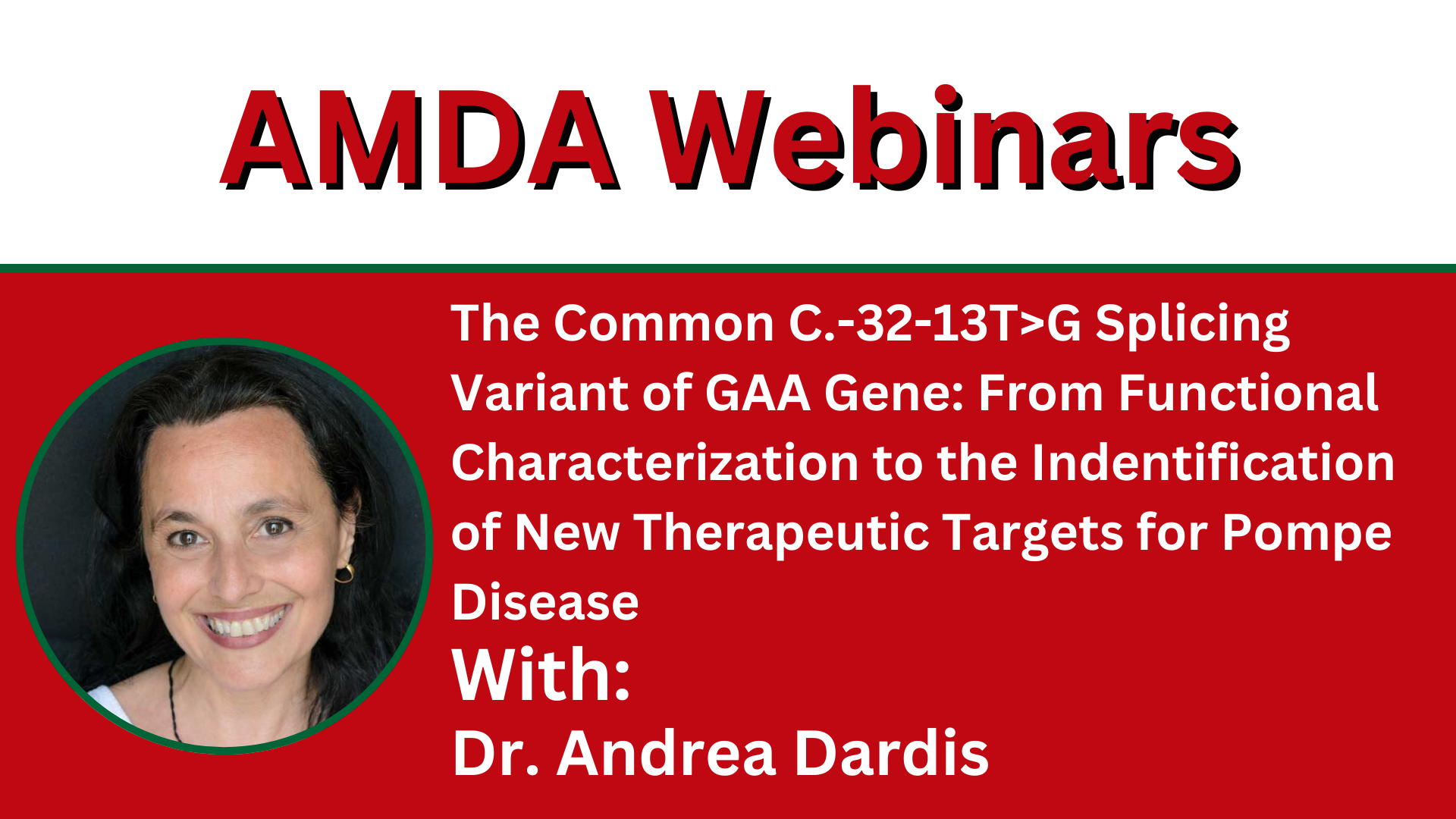 AMDA Webinars

The Common C.-32-13T>G Splicing Variant of GAA Gene: From Functional Characterization to the Indentification of New Therapeutic Targets for Pompe Disease

With:

Dr. Andrea Dardis